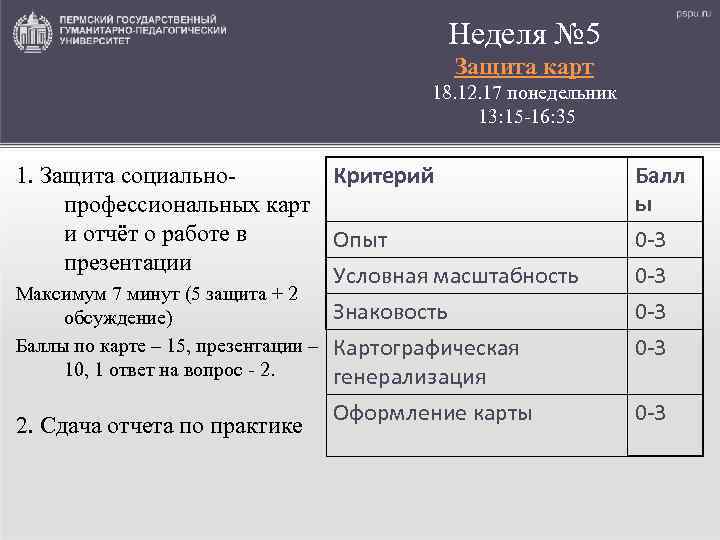 ПЕРМСКИЙ ГОСУДАРСТВЕННЫЙ ГУМАНИТАРНО-ПЕДАГОГИЧЕСКИЙ УНИВЕРСИТЕТ

pspu.ru

Неделя №5

Защита карт

18.12.17 понедельник

13:15-16:35

1. Защита социально-профессиональных карт и отчёт о работе в презентации

Максимум 7 минут (5 защита + 2 обсуждение)

Баллы по карте – 15, презентации – 10, 1 ответ на вопрос - 2.

2. Сдача отчета по практике

| Критерий | Баллы |
|---|---|
| Опыт | 0-3 |
| Условная масштабность | 0-3 |
| Знаковость | 0-3 |
| Картографическая генерализация | 0-3 |
| Оформление карты | 0-3 |